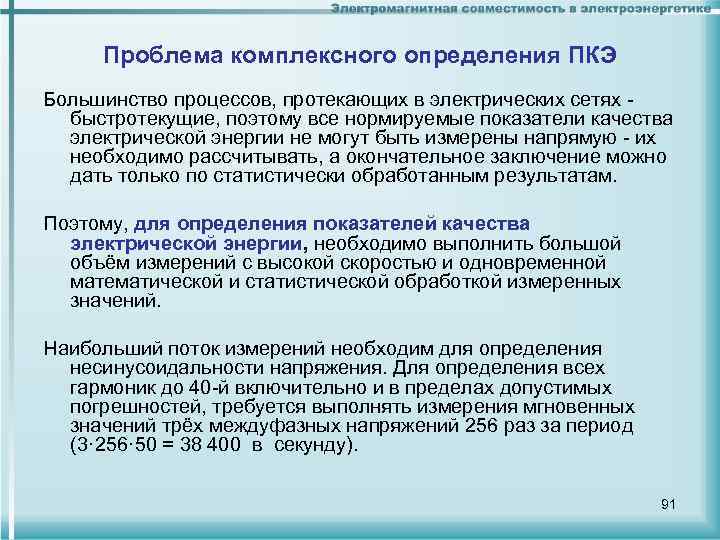 Электромагнитная совместимость в электроэнергетике

Проблема комплексного определения ПКЭ

Большинство процессов, протекающих в электрических сетях - быстротекущие, поэтому все нормируемые показатели качества электрической энергии не могут быть измерены напрямую - их необходимо рассчитывать, а окончательное заключение можно дать только по статистически обработанным результатам.

Поэтому, для определения показателей качества электрической энергии, необходимо выполнить большой объём измерений с высокой скоростью и одновременной математической и статистической обработкой измеренных значений.

Наибольший поток измерений необходим для определения несинусоидальности напряжения. Для определения всех гармоник до 40-й включительно и в пределах допустимых погрешностей, требуется выполнять измерения мгновенных значений трёх междуфазных напряжений 256 раз за период ($3 \cdot 256 \cdot 50 = 38\,400$ в секунду).

91